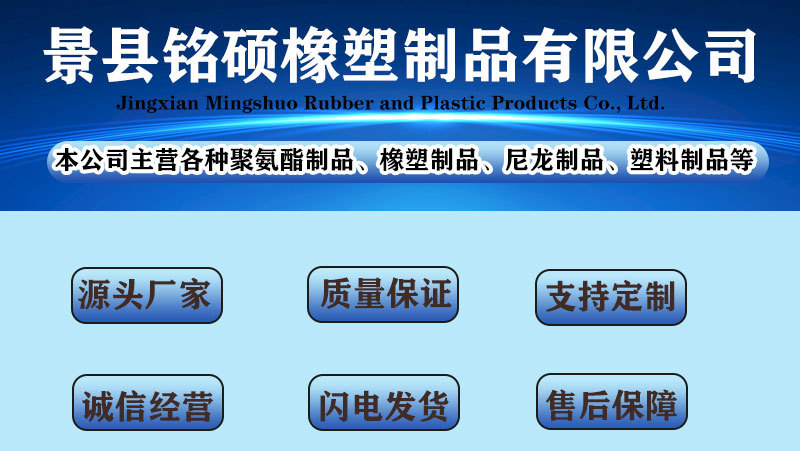 景县铭硕橡塑制品有限公司
Jingxian Mingshuo Rubber and Plastic Products Co., Ltd.

本公司主营各种聚氨酯制品、橡塑制品、尼龙制品、塑料制品等

源头厂家

质量保证

支持定制

诚信经营

闪电发货

售后保障